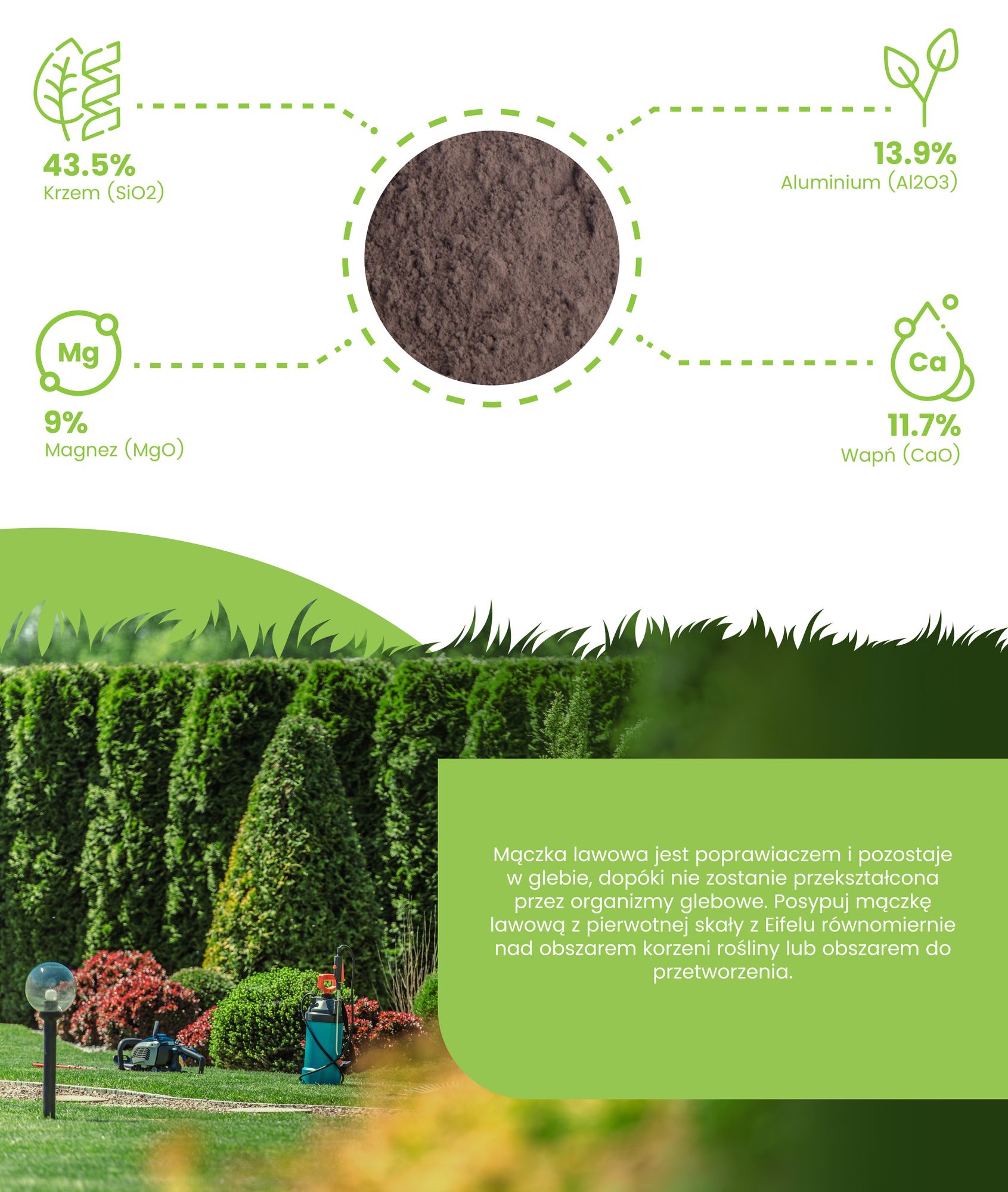 43.5%
Krzem (SiO2)

13.9%
Aluminium (Al2O3)

Mg

9%
Magnez (MgO)

Ca

11.7%
Wapń (CaO)

Mączka lawowa jest poprawiaczem i pozostaje w glebie, dopóki nie zostanie przekształcona przez organizmy glebowe. Posypuj mączkę lawową z pierwotnej skały z Eifelu równomiernie nad obszarem korzeni rośliny lub obszarem do przetworzenia.